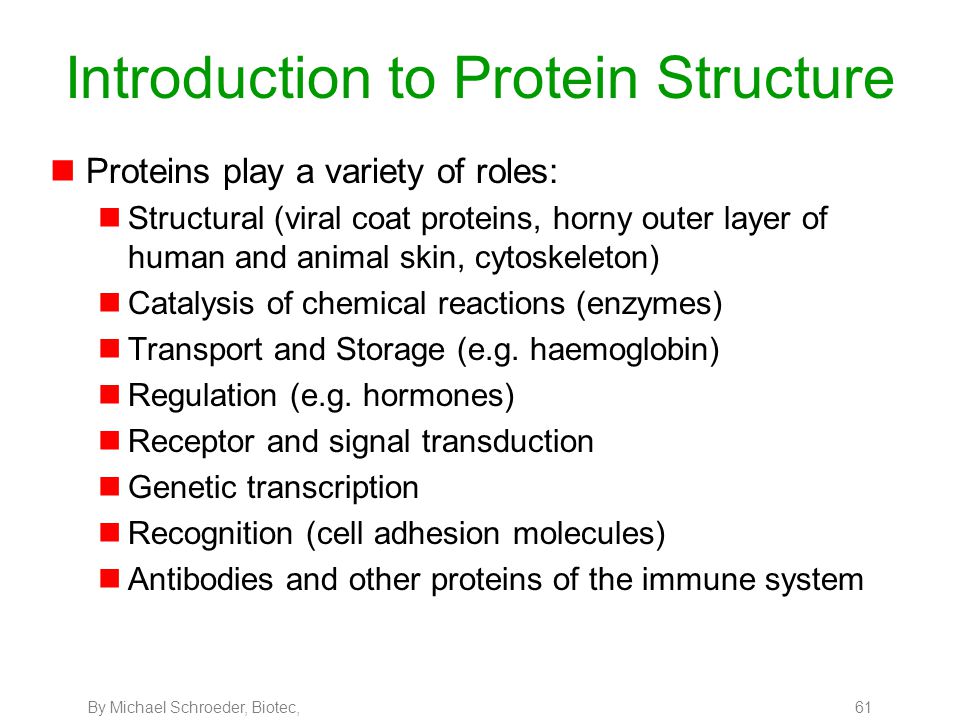 Introduction to Protein Structure

- Proteins play a variety of roles:
  - Structural (viral coat proteins, horny outer layer of human and animal skin, cytoskeleton)
  - Catalysis of chemical reactions (enzymes)
  - Transport and Storage (e.g. haemoglobin)
  - Regulation (e.g. hormones)
  - Receptor and signal transduction
  - Genetic transcription
  - Recognition (cell adhesion molecules)
  - Antibodies and other proteins of the immune system

By Michael Schroeder, Biotec,

61